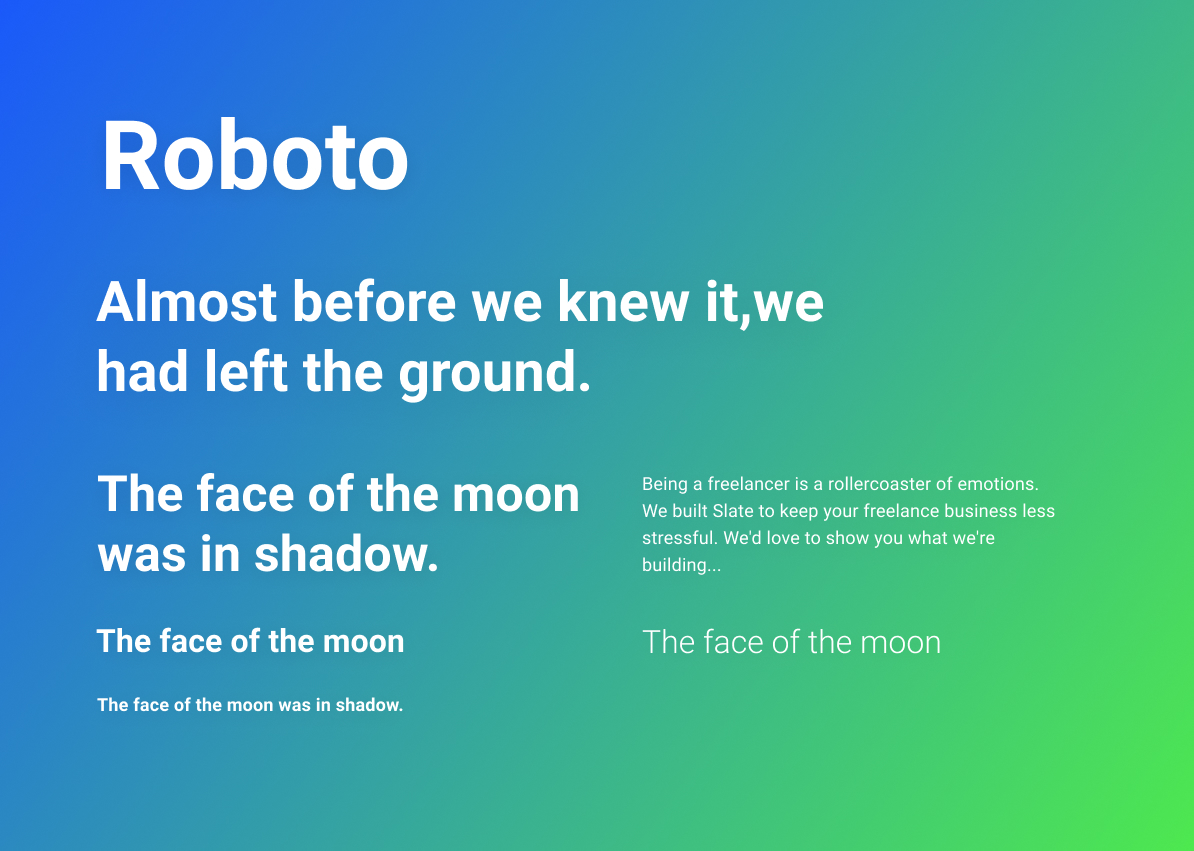 Roboto

Almost before we knew it,we had left the ground.

The face of the moon was in shadow.

The face of the moon

The face of the moon was in shadow.

Being a freelancer is a rollercoaster of emotions. We built Slate to keep your freelance business less stressful. We'd love to show you what we're building...

The face of the moon